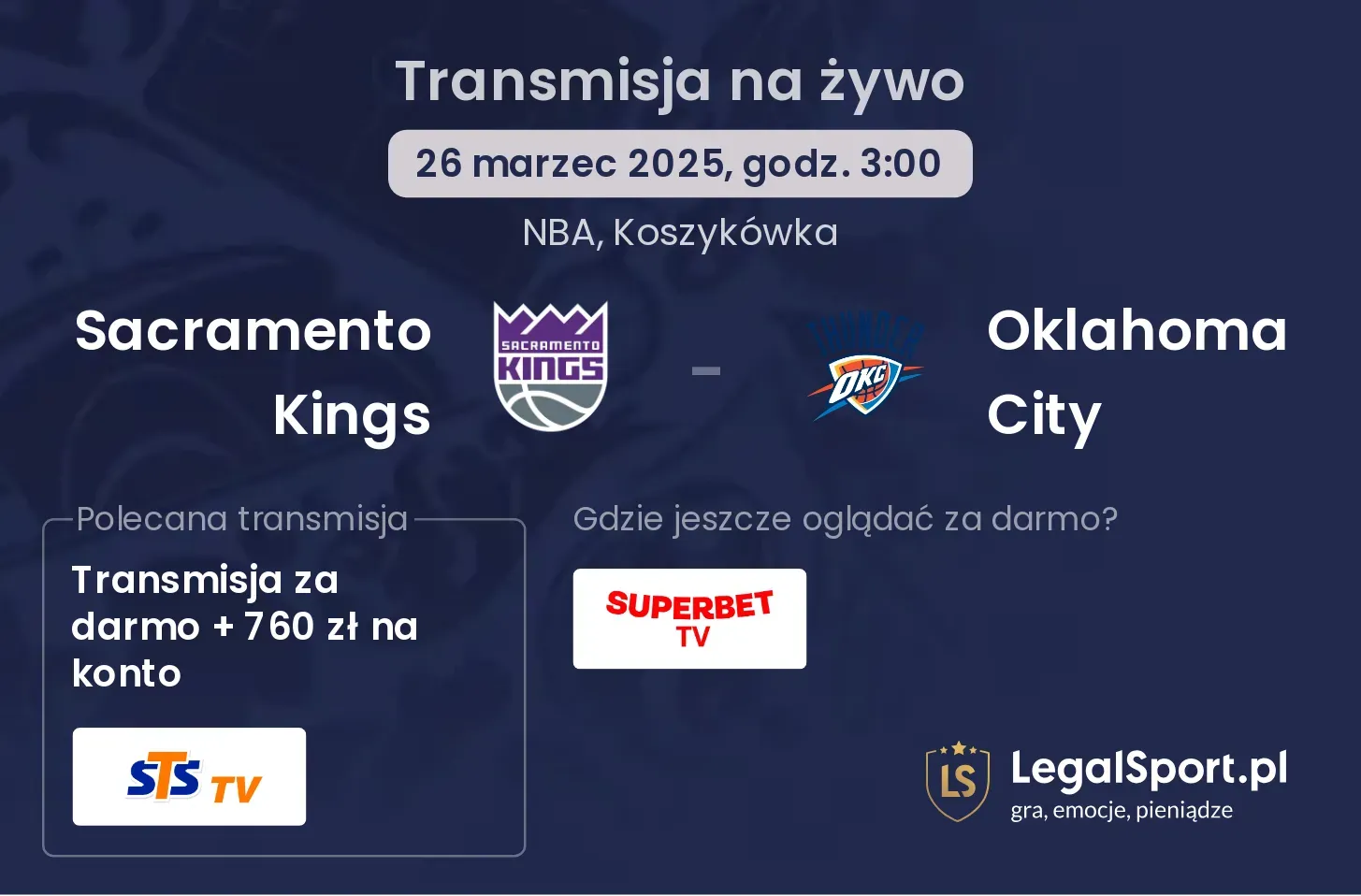 Transmisja na żywo

26 marzec 2025, godz. 3:00

NBA, Koszykówka

Sacramento Kings

SACRAMENTO KINGS

-

OKC

Oklahoma City

Polecana transmisja

Transmisja za darmo + 760 zł na konto

STS TV

Gdzie jeszcze oglądać za darmo?

SUPERBET TV

LS

LegalSport.pl
gra, emocje, pieniądze